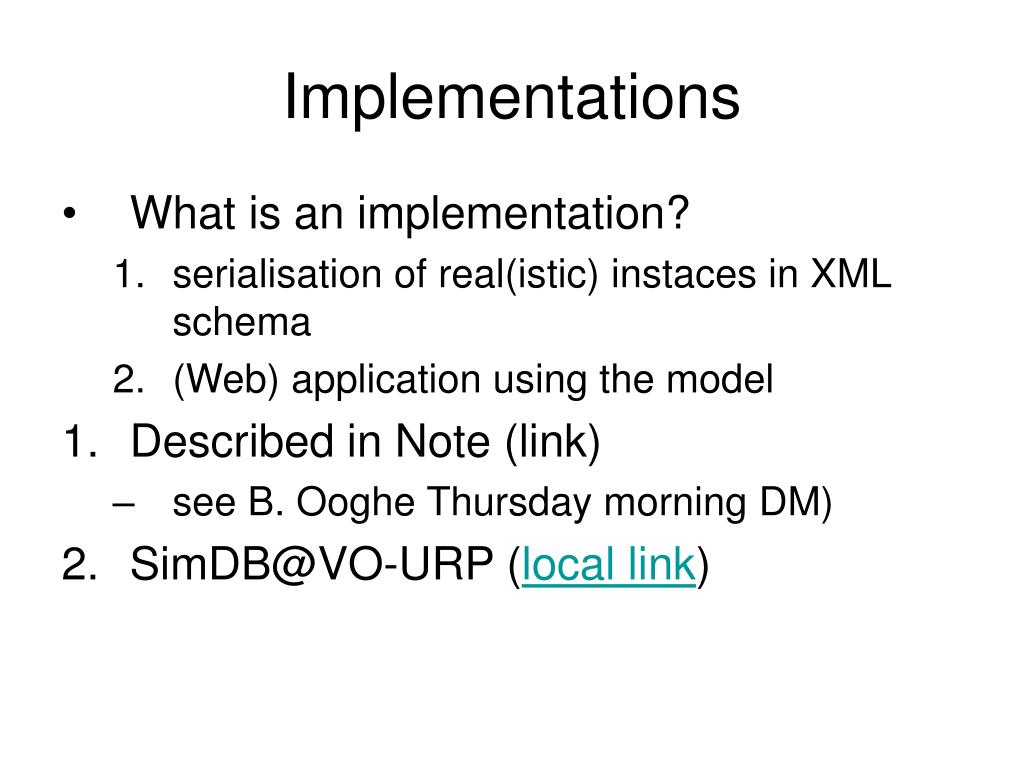 Implementations

• What is an implementation?
1. serialisation of real(istic) instaces in XML schema
2. (Web) application using the model
1. Described in Note (link)
– see B. Ooghe Thursday morning DM)
2. SimDB@VO-URP (local link)